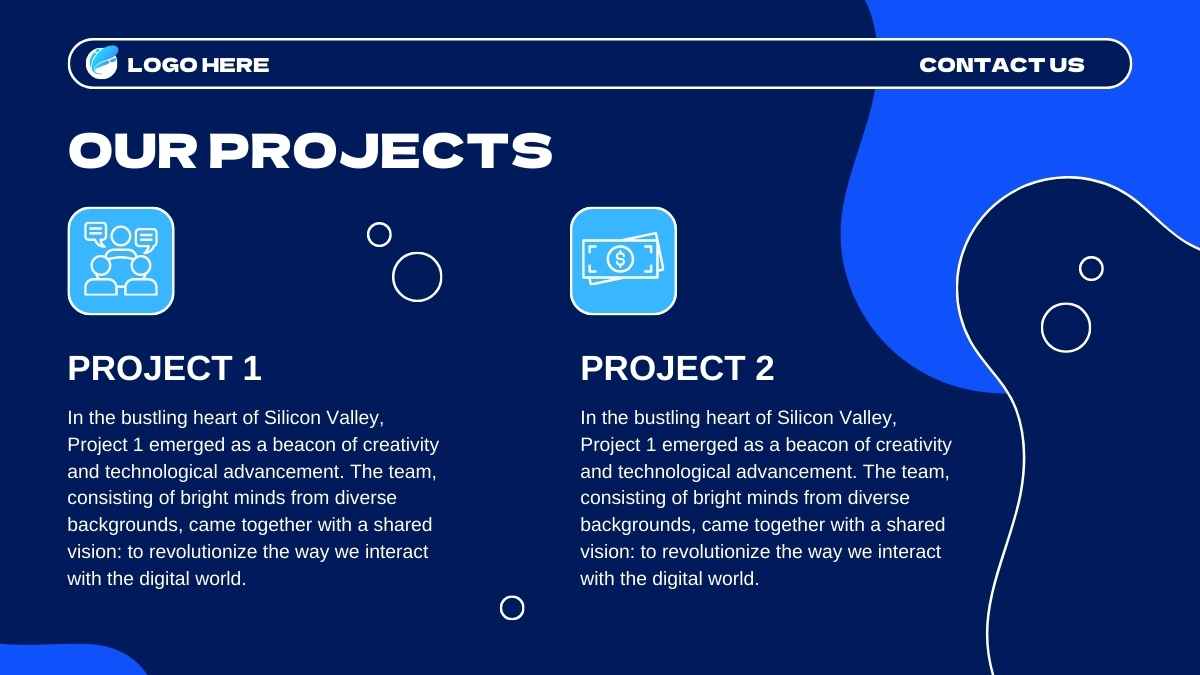 LOGO HERE

CONTACT US

OUR PROJECTS

PROJECT 1

In the bustling heart of Silicon Valley, Project 1 emerged as a beacon of creativity and technological advancement. The team, consisting of bright minds from diverse backgrounds, came together with a shared vision: to revolutionize the way we interact with the digital world.

PROJECT 2

In the bustling heart of Silicon Valley, Project 1 emerged as a beacon of creativity and technological advancement. The team, consisting of bright minds from diverse backgrounds, came together with a shared vision: to revolutionize the way we interact with the digital world.